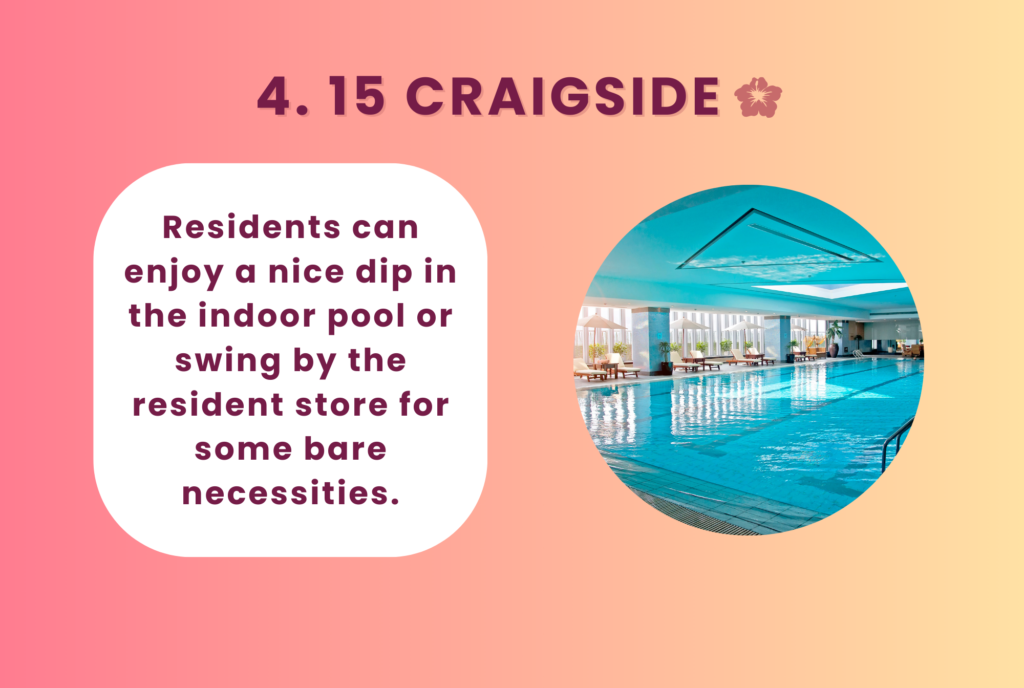 4. 15 CRAIGSIDE

Residents can enjoy a nice dip in the indoor pool or swing by the resident store for some bare necessities.